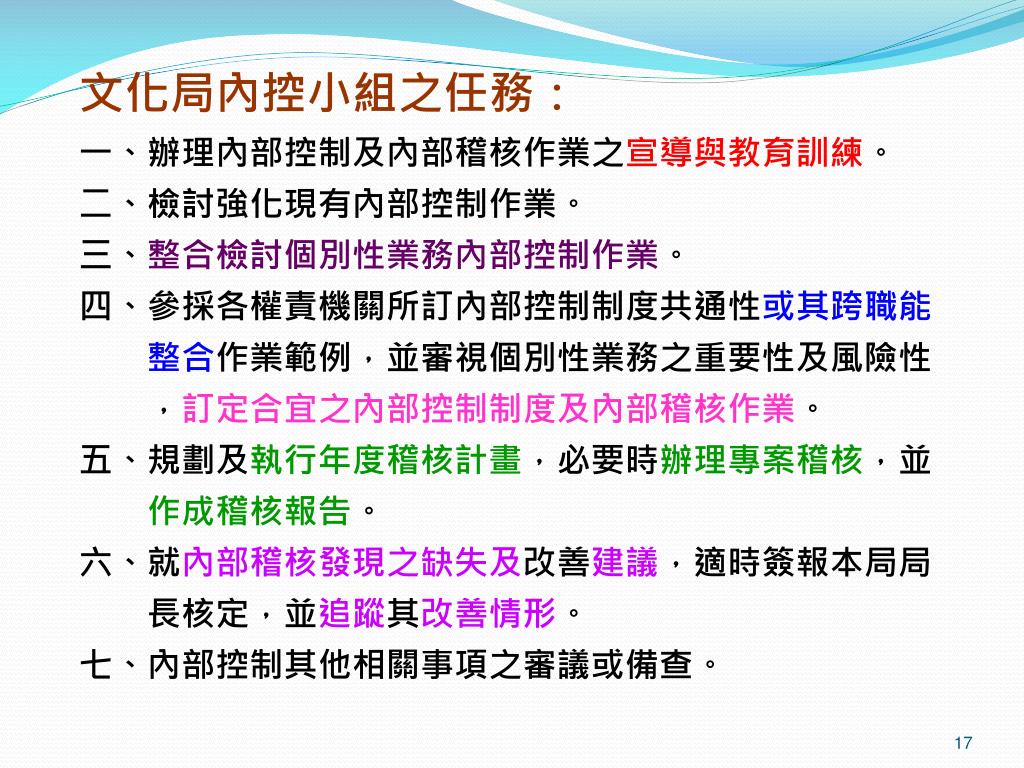 文化局內控小組之任務：

一、辦理內部控制及內部稽核作業之宣導與教育訓練。

二、檢討強化現有內部控制作業。

三、整合檢討個別性業務內部控制作業。

四、參採各權責機關所訂內部控制制度共通性或其跨職能整合作業範例，並審視個別性業務之重要性及風險性，訂定合宜之內部控制制度及內部稽核作業。

五、規劃及執行年度稽核計畫，必要時辦理專案稽核，並作成稽核報告。

六、就內部稽核發現之缺失及改善建議，適時簽報本局局長核定，並追蹤其改善情形。

七、內部控制其他相關事項之審議或備查。

17